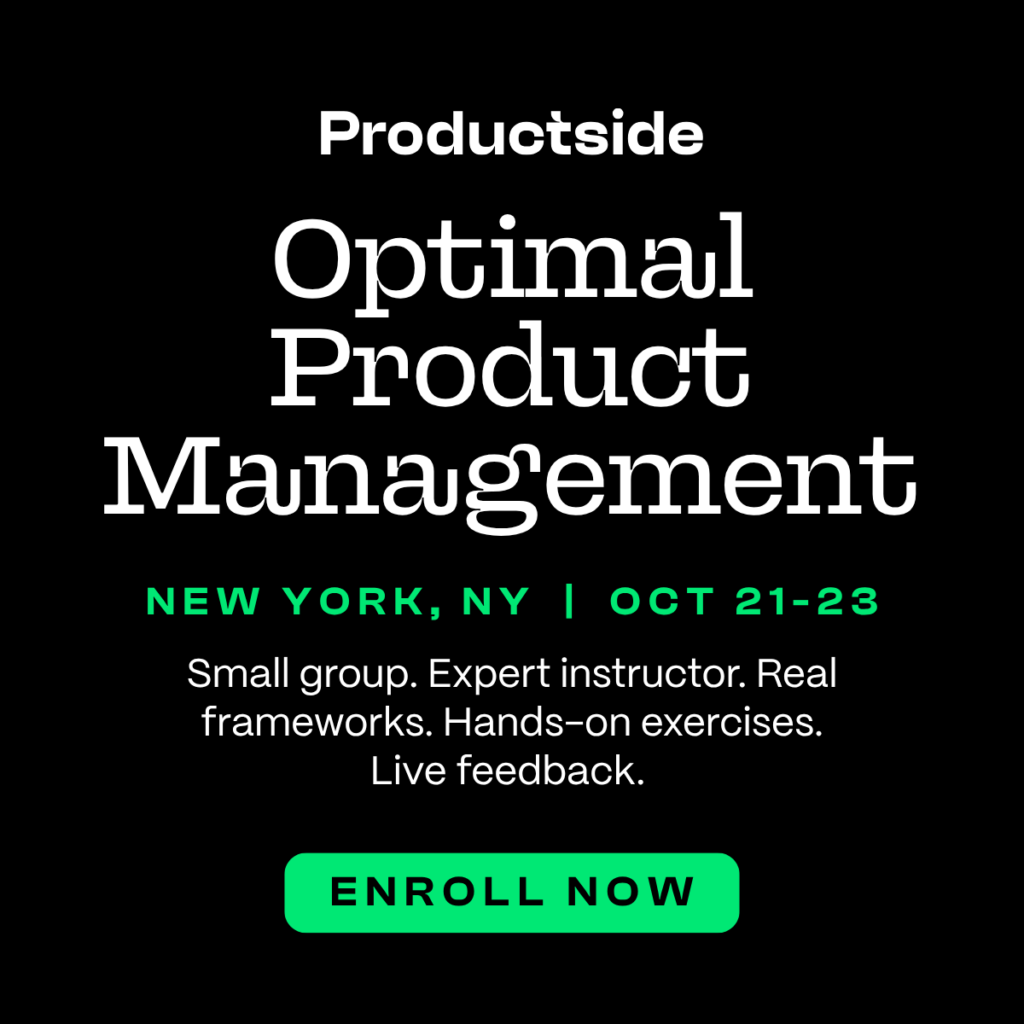 Productside

Optimal Product Management

NEW YORK, NY | OCT 21-23

Small group. Expert instructor. Real frameworks. Hands-on exercises. Live feedback.

ENROLL NOW